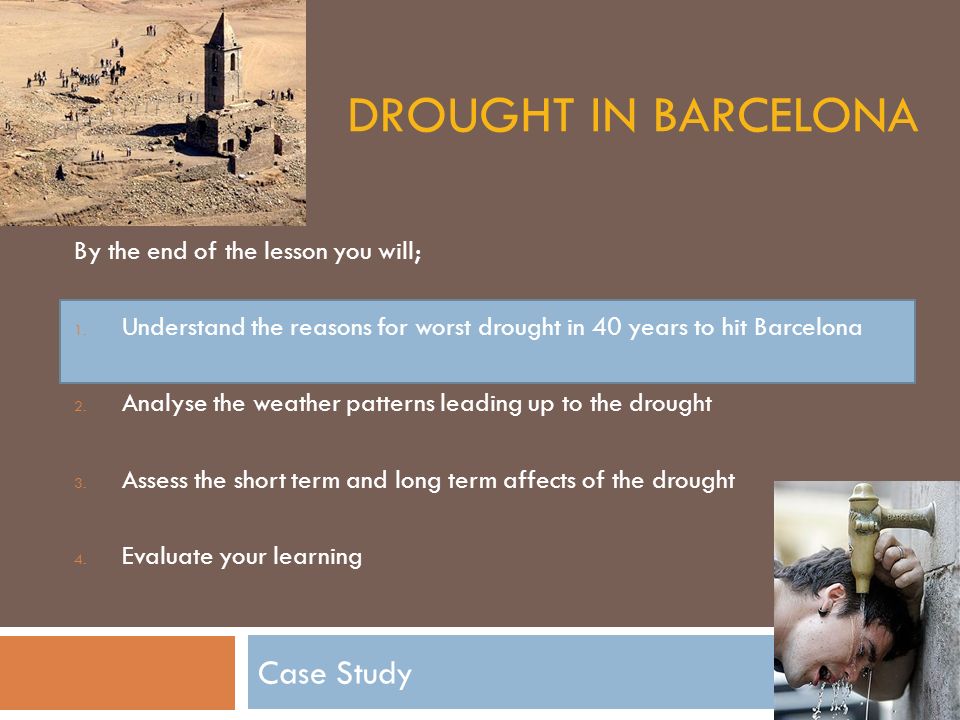 DROUGHT IN BARCELONA

By the end of the lesson you will;

1. Understand the reasons for worst drought in 40 years to hit Barcelona

2. Analyse the weather patterns leading up to the drought

3. Assess the short term and long term affects of the drought

4. Evaluate your learning

Case Study